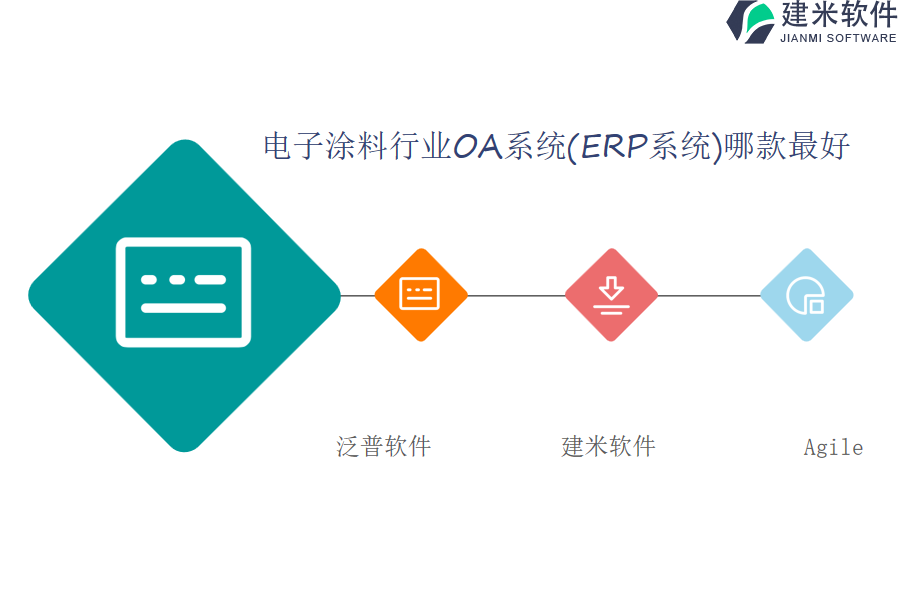 建米软件
JIANMI SOFTWARE

电子涂料行业OA系统(ERP系统)哪款最好

泛普软件

建米软件

Agile